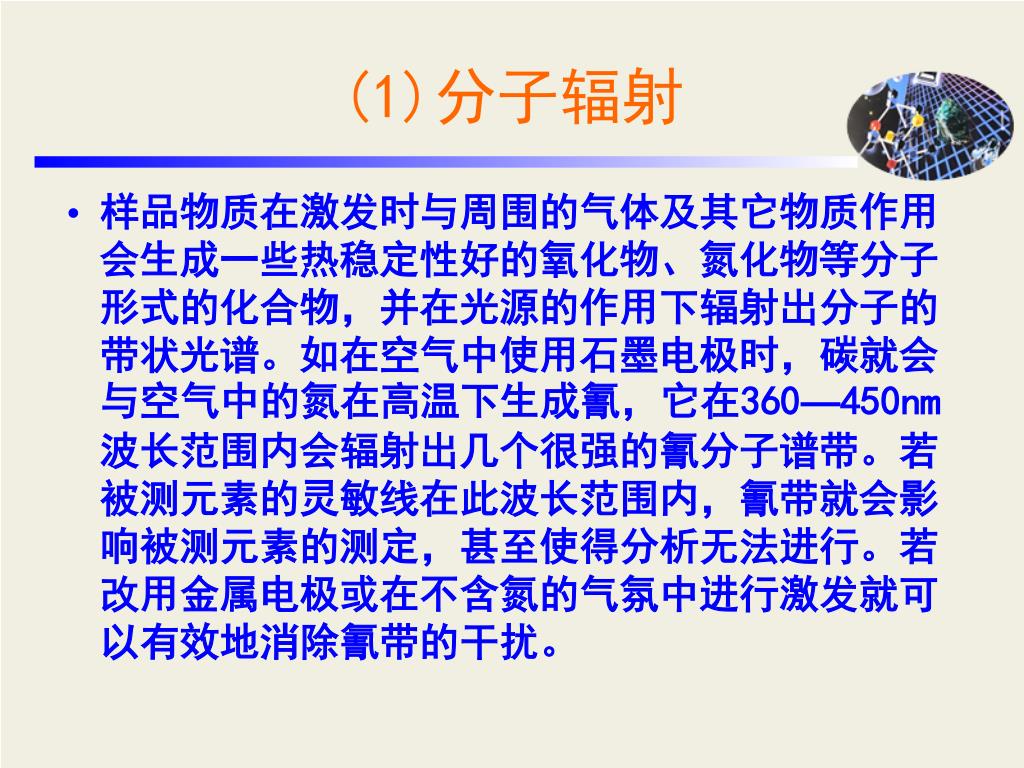 (1)分子辐射

• 样品物质在激发时与周围的气体及其它物质作用会生成一些热稳定性好的氧化物、氮化物等分子形式的化合物，并在光源的作用下辐射出分子的带状光谱。如在空气中使用石墨电极时，碳就会与空气中的氮在高温下生成氰，它在360—450nm波长范围内会辐射出几个很强的氰分子谱带。若被测元素的灵敏线在此波长范围内，氰带就会影响被测元素的测定，甚至使得分析无法进行。若改用金属电极或在不含氮的气氛中进行激发就可以有效地消除氰带的干扰。